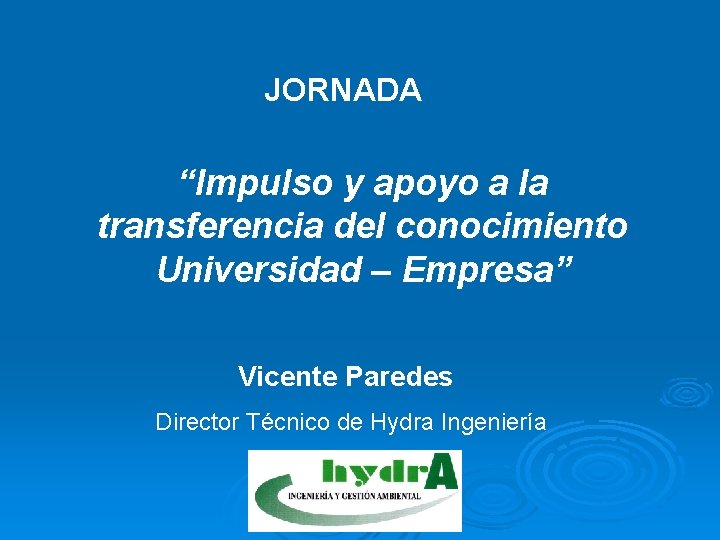 JORNADA

“Impulso y apoyo a la transferencia del conocimiento Universidad – Empresa”

Vicente Paredes

Director Técnico de Hydra Ingeniería

hydrA

INGENIERÍA Y GESTIÓN AMBIENTAL